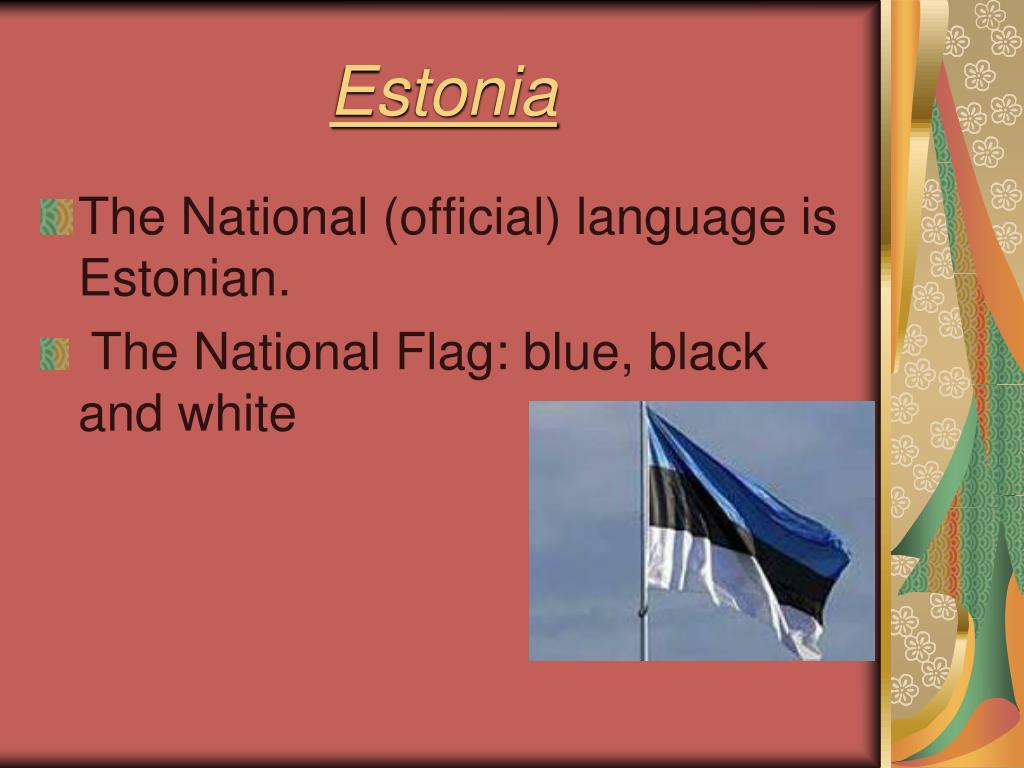 Estonia

The National (official) language is Estonian.

The National Flag: blue, black and white